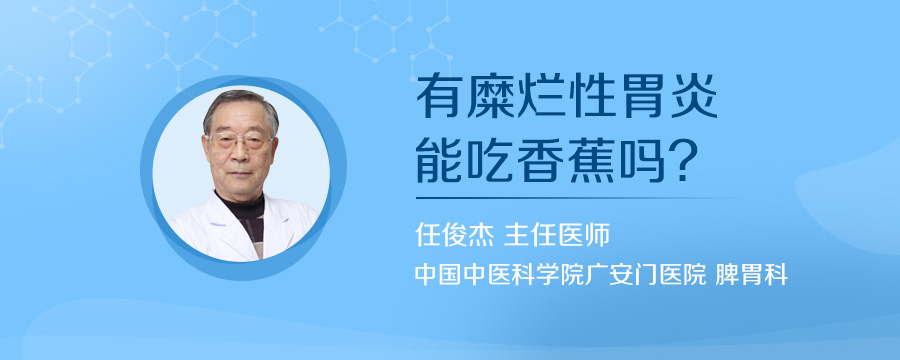 有糜烂性胃炎
能吃香蕉吗？

任俊杰 主任医师
中国中医科学院广安门医院 脾胃科